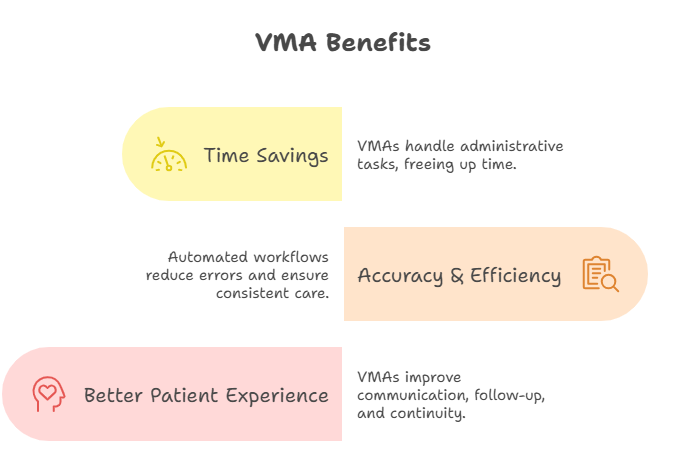 VMA Benefits

Time Savings

VMAs handle administrative tasks, freeing up time.

Automated workflows reduce errors and ensure consistent care.

Accuracy & Efficiency

Better Patient Experience

VMAs improve communication, follow-up, and continuity.